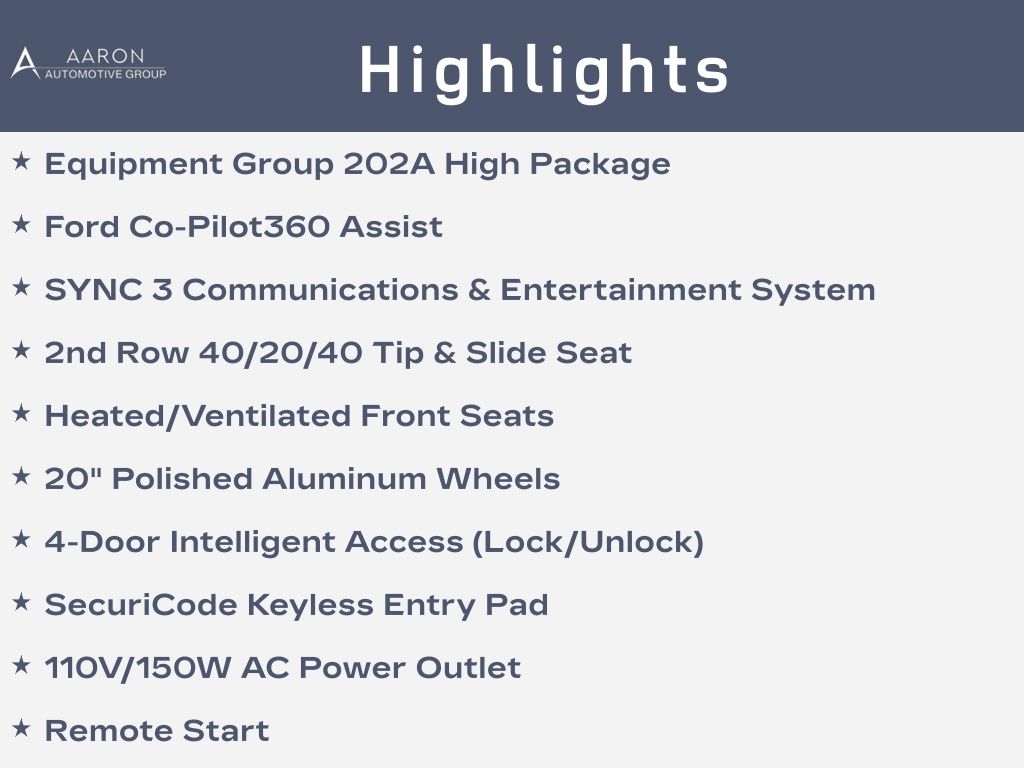 AARON
AUTOMOTIVE GROUP

Highlights

★ Equipment Group 202A High Package

★ Ford Co-Pilot360 Assist

★ SYNC 3 Communications & Entertainment System

★ 2nd Row 40/20/40 Tip & Slide Seat

★ Heated/Ventilated Front Seats

★ 20" Polished Aluminum Wheels

★ 4-Door Intelligent Access (Lock/Unlock)

★ SecuriCode Keyless Entry Pad

★ 110V/150W AC Power Outlet

★ Remote Start